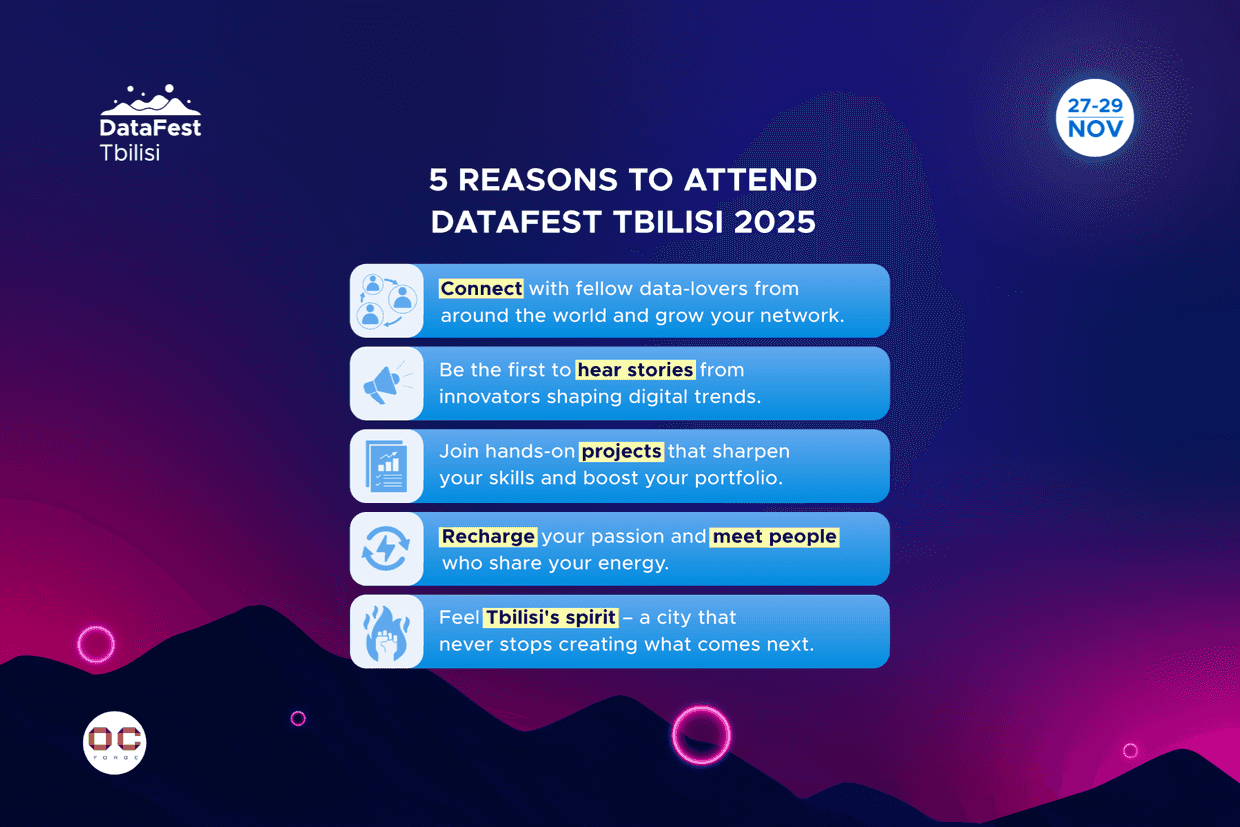 DataFest
Tbilisi

27-29
NOV

5 REASONS TO ATTEND DATAFEST TBILISI 2025

Connect with fellow data-lovers from around the world and grow your network.

Be the first to hear stories from innovators shaping digital trends.

Join hands-on projects that sharpen your skills and boost your portfolio.

Recharge your passion and meet people who share your energy.

Feel Tbilisi's spirit – a city that never stops creating what comes next.

OC
FORGE